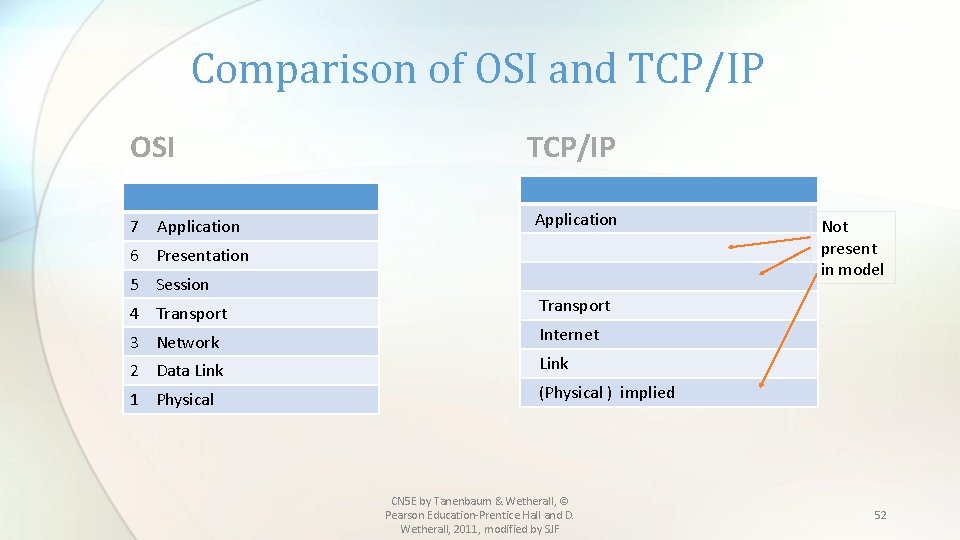 Comparison of OSI and TCP/IP

OSI

| | |
|---|---|
| 7 | Application |
| 6 | Presentation |
| 5 | Session |
| 4 | Transport |
| 3 | Network |
| 2 | Data Link |
| 1 | Physical |

TCP/IP

| |
|---|
| Application |
| |
| |
| Transport |
| Internet |
| Link |
| (Physical ) implied |

Not present in model

CN5E by Tanenbaum & Wetherall, © Pearson Education-Prentice Hall and D. Wetherall, 2011, modified by SJF

52